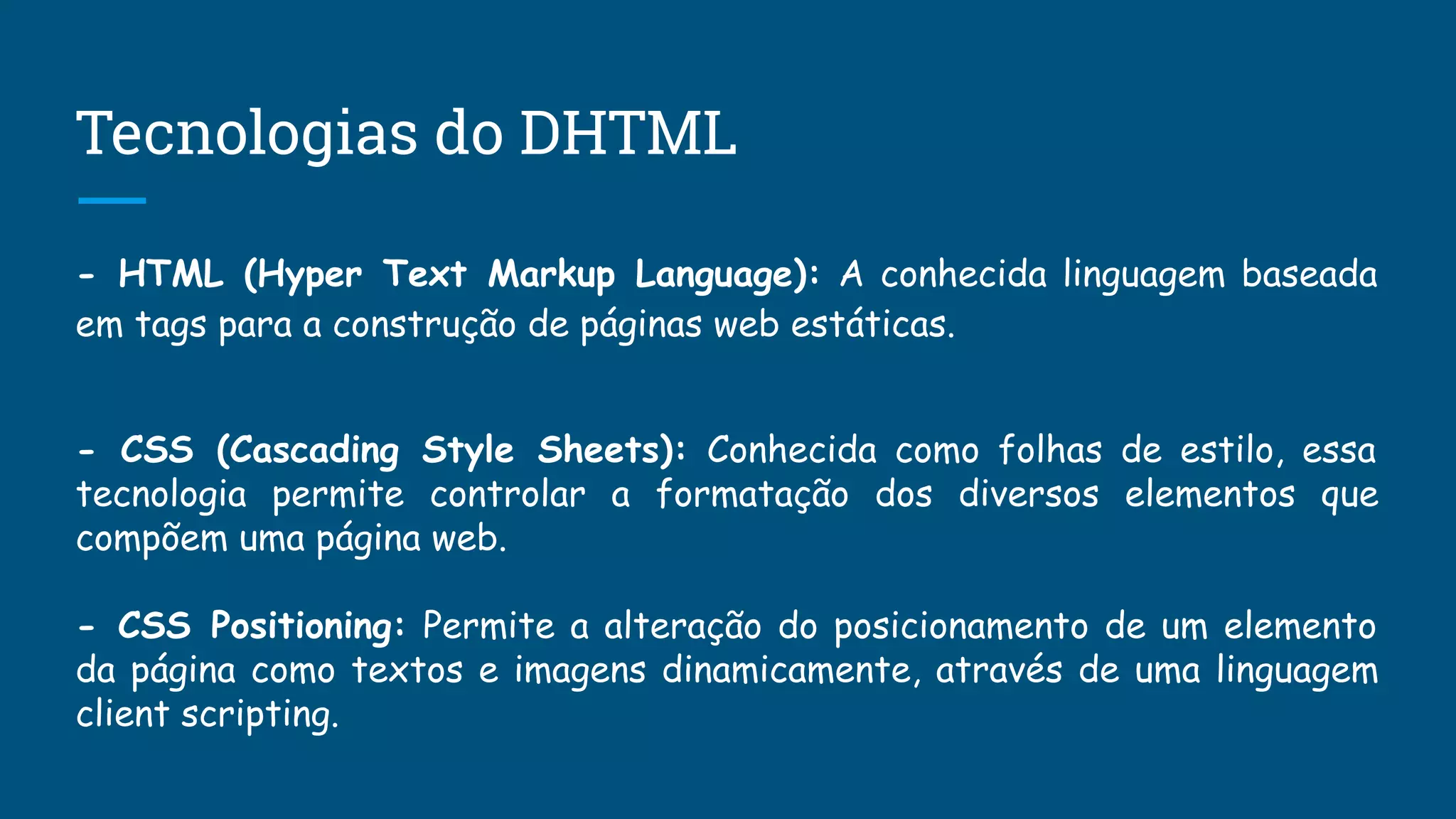 Tecnologias do DHTML

- HTML (Hyper Text Markup Language): A conhecida linguagem baseada em tags para a construção de páginas web estáticas.

- CSS (Cascading Style Sheets): Conhecida como folhas de estilo, essa tecnologia permite controlar a formatação dos diversos elementos que compõem uma página web.

- CSS Positioning: Permite a alteração do posicionamento de um elemento da página como textos e imagens dinamicamente, através de uma linguagem client scripting.